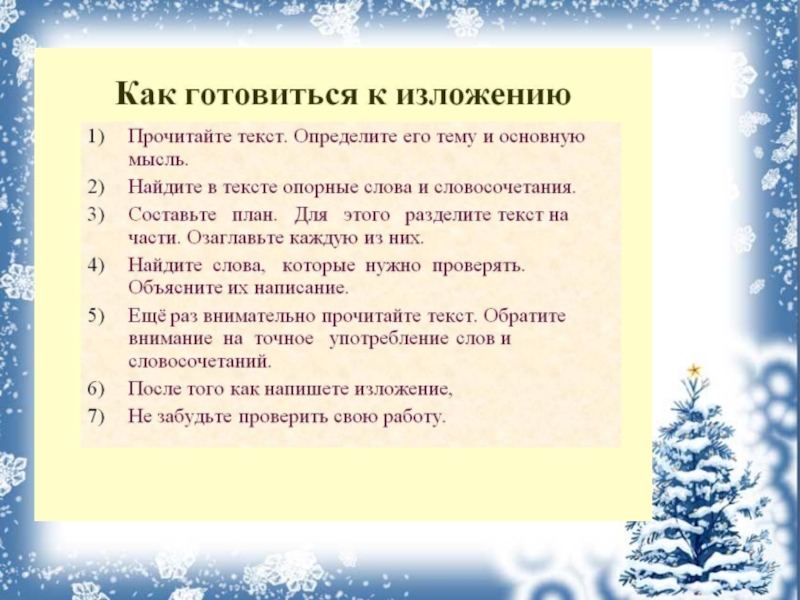 Как готовиться к изложению

1) Прочитайте текст. Определите его тему и основную мысль.

2) Найдите в тексте опорные слова и словосочетания.

3) Составьте план. Для этого разделите текст на части. Озаглавьте каждую из них.

4) Найдите слова, которые нужно проверять. Объясните их написание.

5) Ещё раз внимательно прочитайте текст. Обратите внимание на точное употребление слов и словосочетаний.

6) После того как напишете изложение,

7) Не забудьте проверить свою работу.